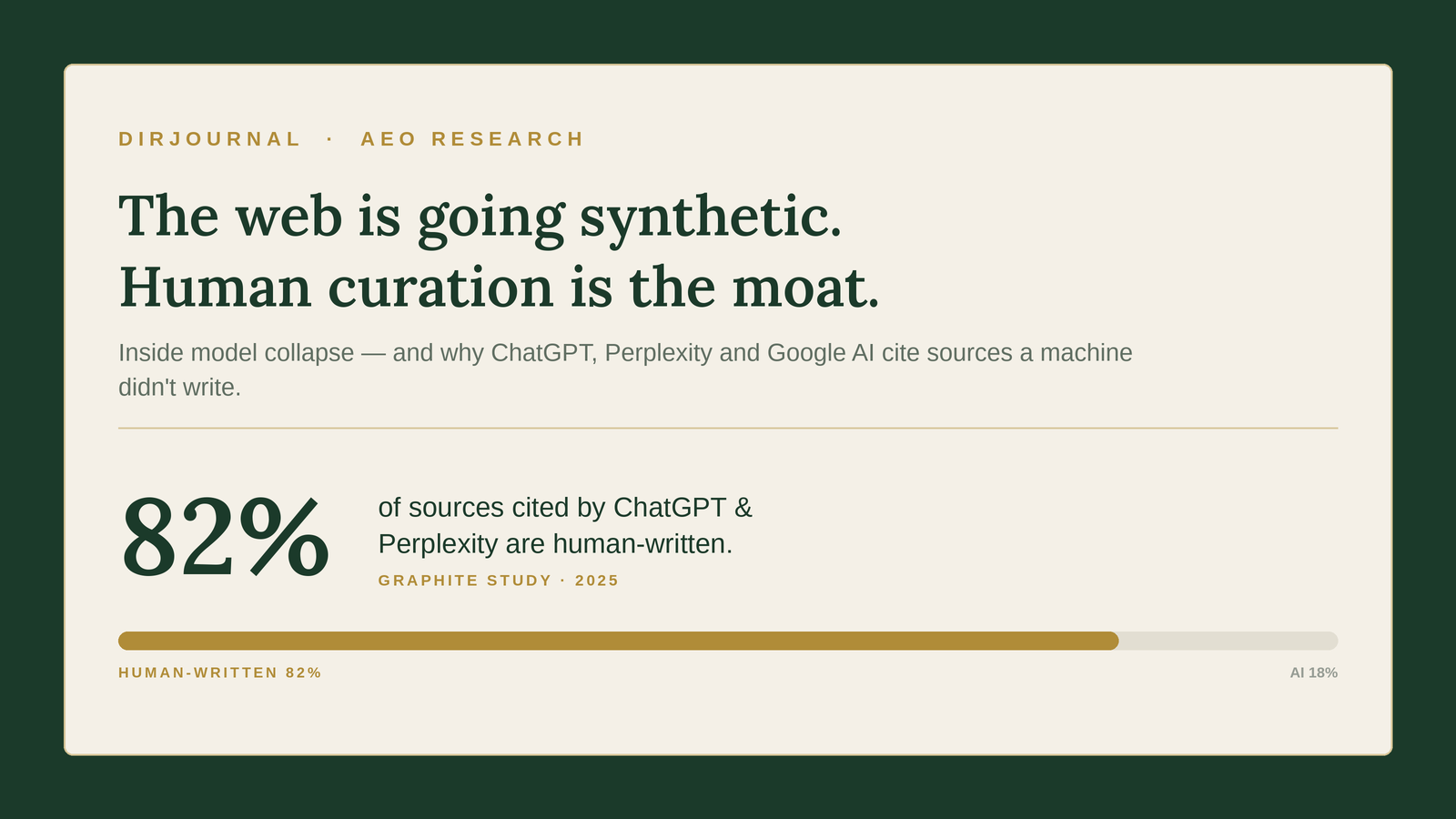 DIRJOURNAL · AEO RESEARCH

The web is going synthetic.
Human curation is the moat.

Inside model collapse — and why ChatGPT, Perplexity and Google AI cite sources a machine didn't write.

82%

of sources cited by ChatGPT & Perplexity are human-written.

GRAPHITE STUDY · 2025

HUMAN-WRITTEN 82%

AI 18%